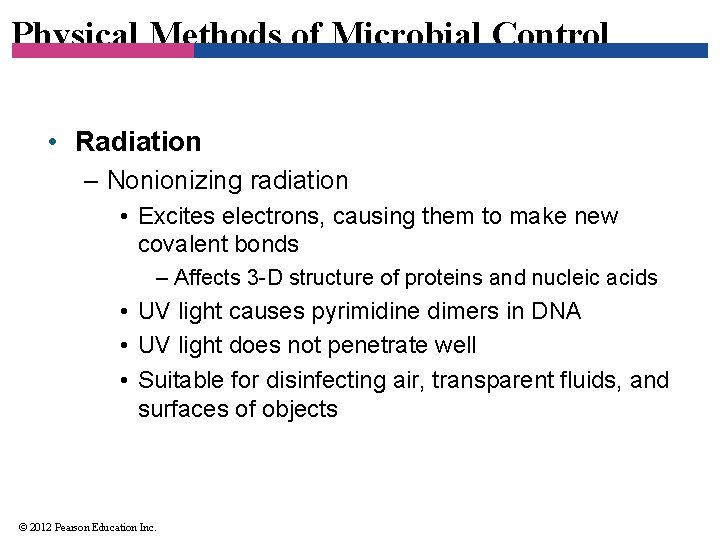 Physical Methods of Microbial Control

• Radiation
– Nonionizing radiation
• Excites electrons, causing them to make new covalent bonds
– Affects 3-D structure of proteins and nucleic acids
• UV light causes pyrimidine dimers in DNA
• UV light does not penetrate well
• Suitable for disinfecting air, transparent fluids, and surfaces of objects

© 2012 Pearson Education Inc.